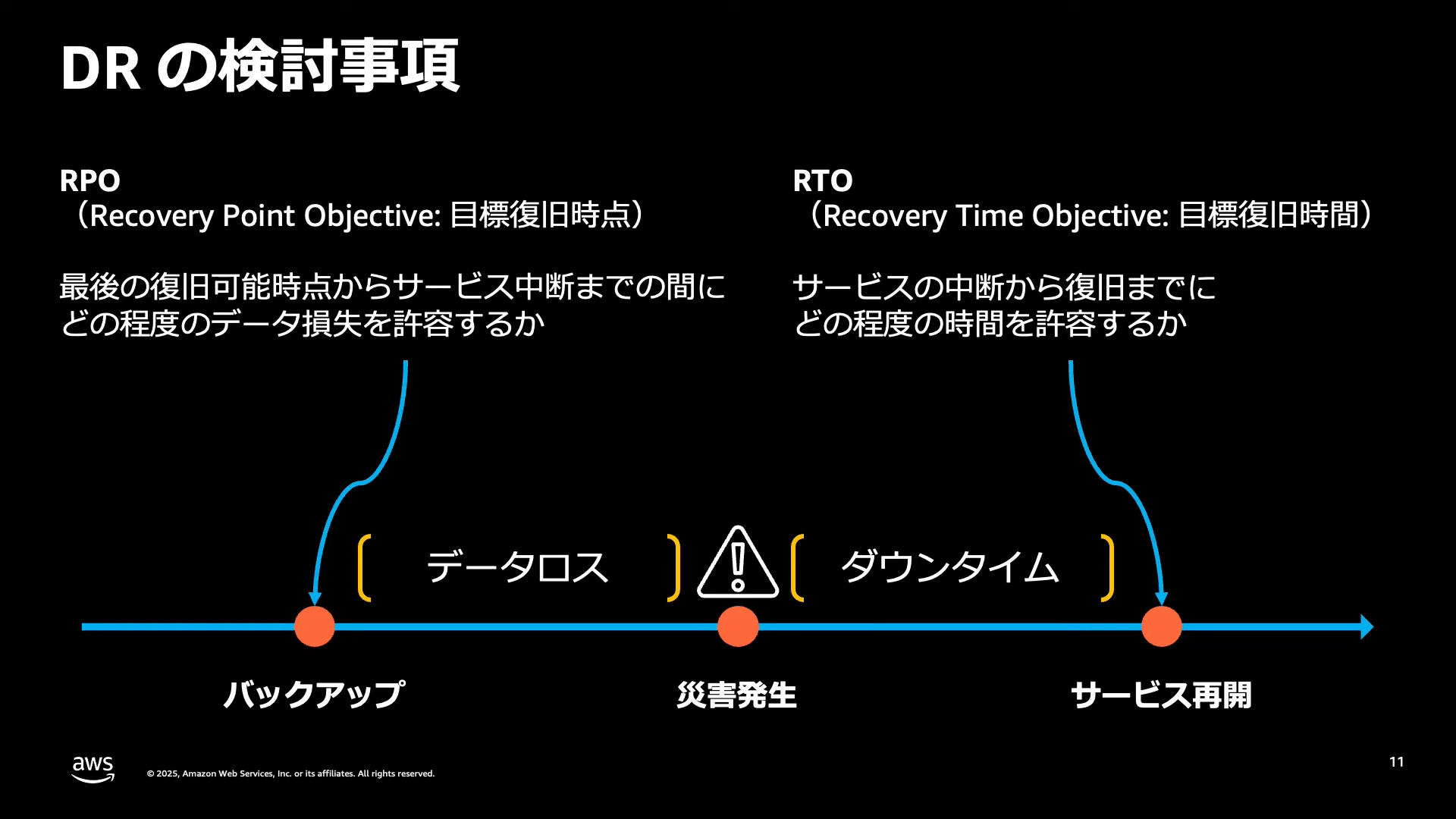 DR の検討事項

RPO
（Recovery Point Objective: 目標復旧時点）

最後の復旧可能時点からサービス中断までの間にどの程度のデータ損失を許容するか

RTO
（Recovery Time Objective: 目標復旧時間）

サービスの中断から復旧までにどの程度の時間を許容するか

データロス

ダウンタイム

バックアップ

災害発生

サービス再開

aws

© 2025, Amazon Web Services, Inc. or its affiliates. All rights reserved.

11